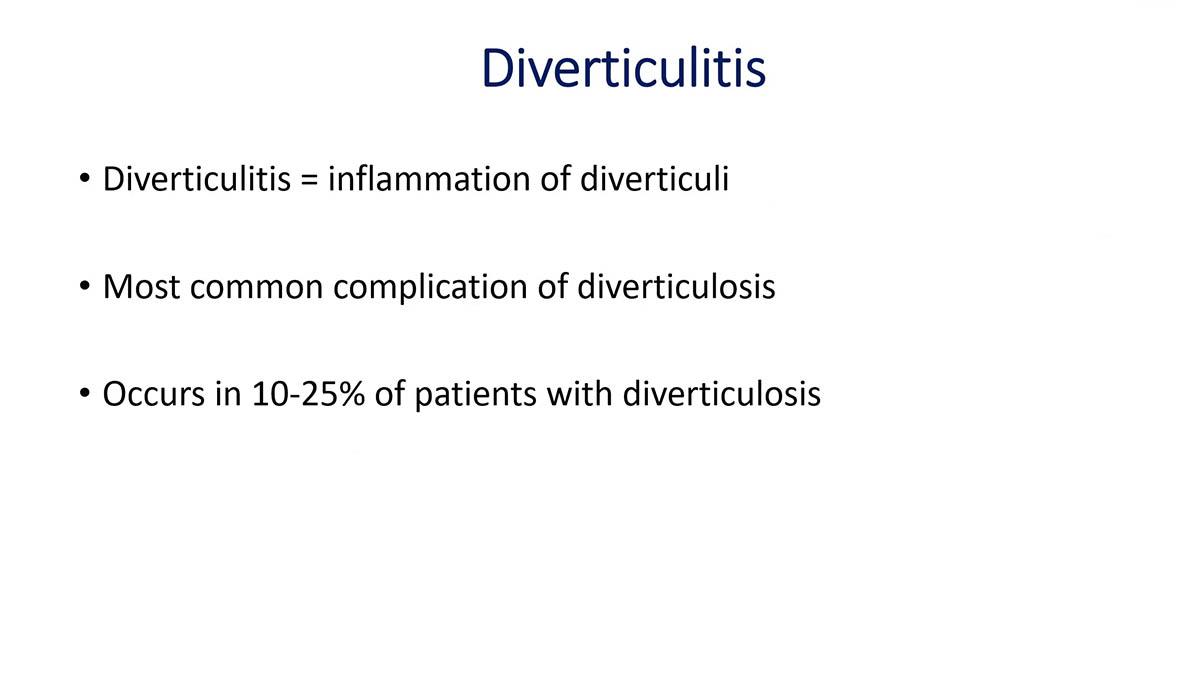 Diverticulitis

• Diverticulitis = inflammation of diverticuli

• Most common complication of diverticulosis

• Occurs in 10-25% of patients with diverticulosis